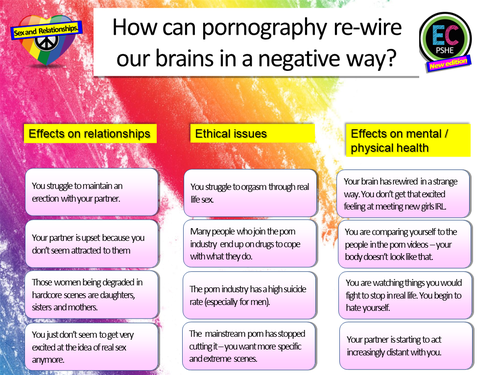 Sex and Relationships

How can pornography re-wire our brains in a negative way?

EC
PSHE
New edition

Effects on relationships

You struggle to maintain an erection with your partner.

Your partner is upset because you don't seem attracted to them

Those women being degraded in hardcore scenes are daughters, sisters and mothers.

You just don't seem to get very excited at the idea of real sex anymore.

Ethical issues

You struggle to orgasm through real life sex.

Many people who join the porn industry end up on drugs to cope with what they do.

The porn industry has a high suicide rate (especially for men).

The mainstream porn has stopped cutting it – you want more specific and extreme scenes.

Effects on mental / physical health

Your brain has rewired in a strange way. You don't get that excited feeling at meeting new girls IRL.

You are comparing yourself to the people in the porn videos – your body doesn't look like that.

You are watching things you would fight to stop in real life. You begin to hate yourself.

Your partner is starting to act increasingly distant with you.